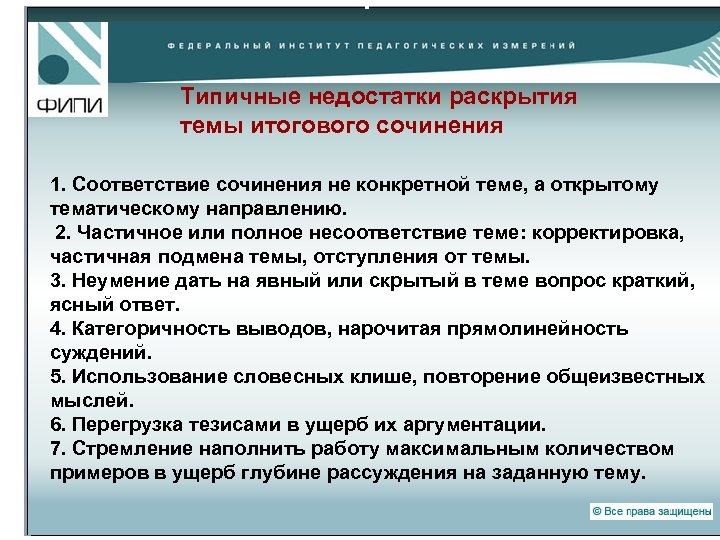 ФИПИ

ФЕДЕРАЛЬНЫЙ ИНСТИТУТ ПЕДАГОГИЧЕСКИХ ИЗМЕРЕНИЙ

Типичные недостатки раскрытия темы итогового сочинения

1. Соответствие сочинения не конкретной теме, а открытому тематическому направлению.
2. Частичное или полное несоответствие теме: корректировка, частичная подмена темы, отступления от темы.
3. Неумение дать на явный или скрытый в теме вопрос краткий, ясный ответ.
4. Категоричность выводов, нарочитая прямолинейность суждений.
5. Использование словесных клише, повторение общеизвестных мыслей.
6. Перегрузка тезисами в ущерб их аргументации.
7. Стремление наполнить работу максимальным количеством примеров в ущерб глубине рассуждения на заданную тему.

© Все права защищены